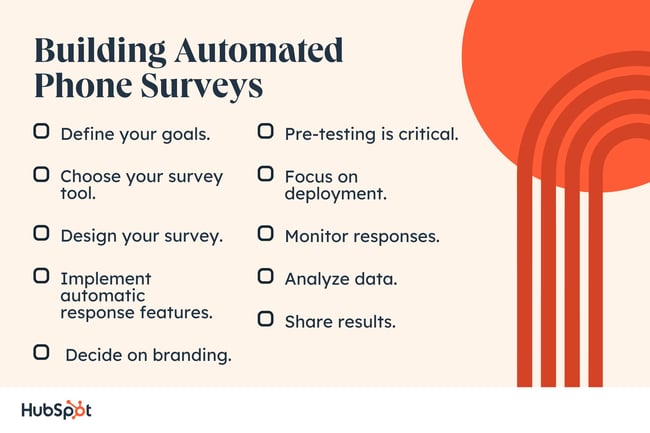 Building Automated Phone Surveys

Define your goals.

Choose your survey tool.

Design your survey.

Implement automatic response features.

Decide on branding.

Pre-testing is critical.

Focus on deployment.

Monitor responses.

Analyze data.

Share results.

HubSpot